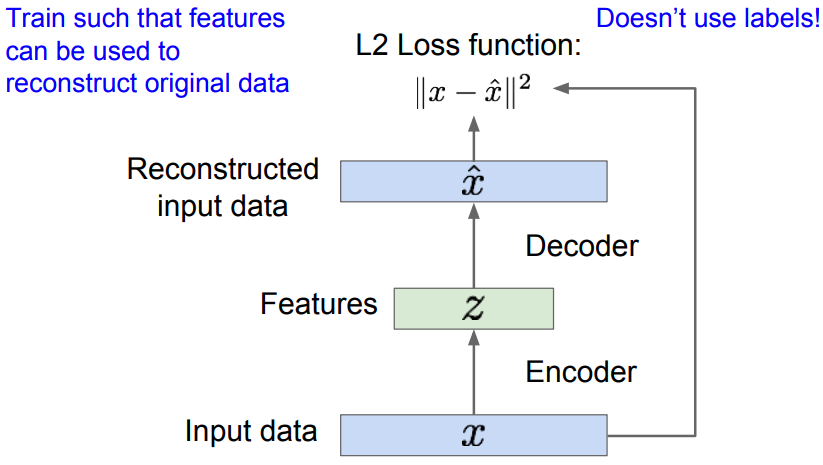 Train such that features can be used to reconstruct original data

Doesn't use labels!

L2 Loss function:

$\|x - \hat{x}\|^2$

Reconstructed input data

$\hat{x}$

Decoder

Features

$z$

Encoder

Input data

$x$